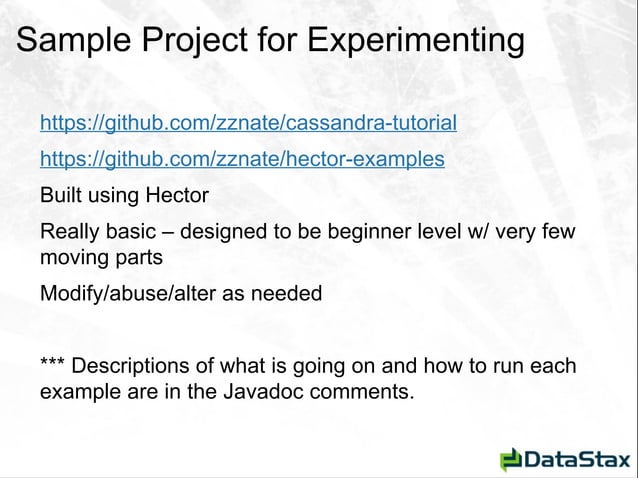 Sample Project for Experimenting

https://github.com/zznate/cassandra-tutorial

https://github.com/zznate/hector-examples

Built using Hector

Really basic – designed to be beginner level w/ very few moving parts

Modify/abuse/alter as needed

*** Descriptions of what is going on and how to run each example are in the Javadoc comments.

DataStax